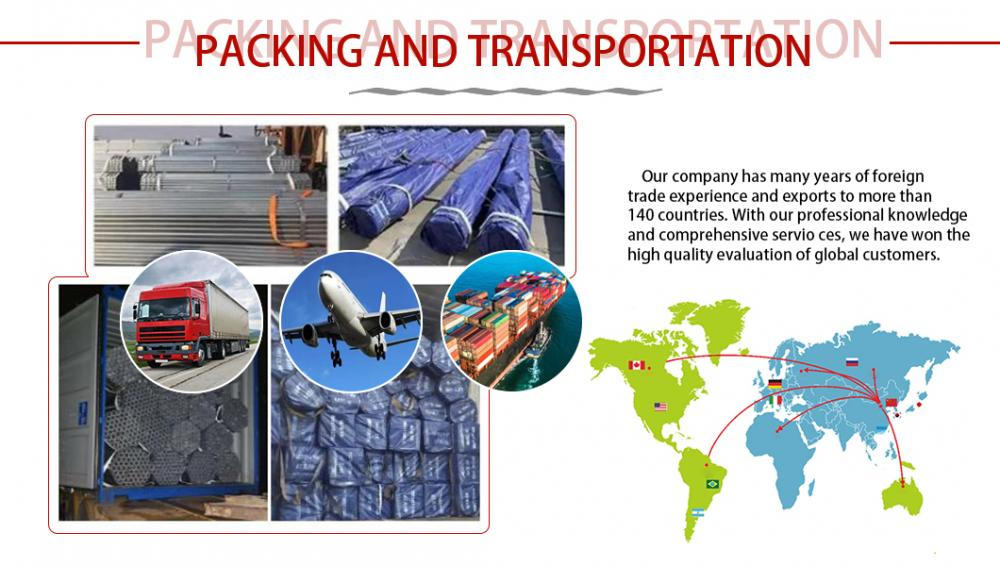 PACKING AND TRANSPORTATION

PACKING AND TRANSPORTATION

Our company has many years of foreign trade experience and exports to more than 140 countries. With our professional knowledge and comprehensive servio ces, we have won the high quality evaluation of global customers.